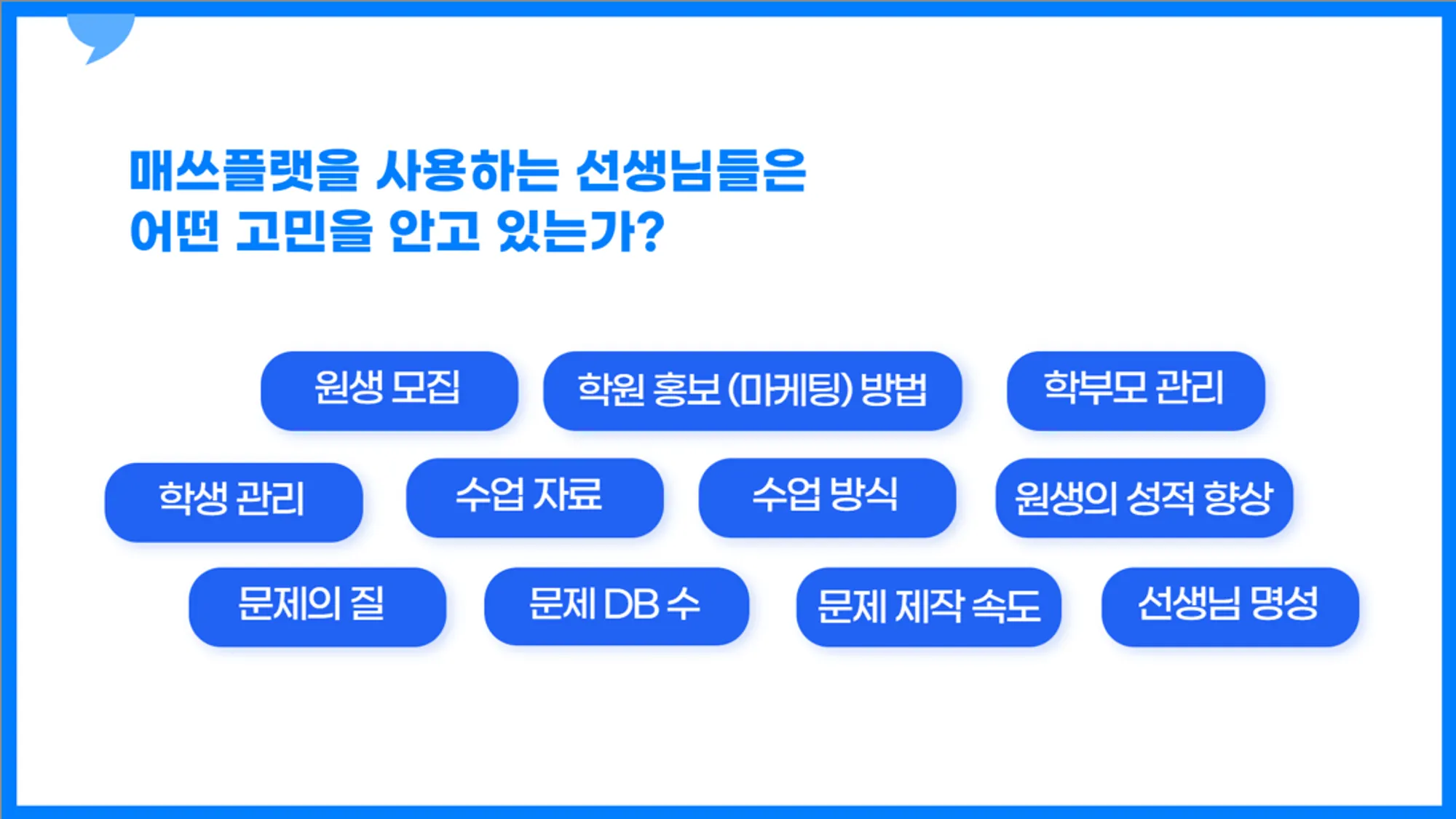 매쓰플랫을 사용하는 선생님들은
어떤 고민을 안고 있는가?

원생 모집

학원 홍보 (마케팅) 방법

학부모 관리

학생 관리

수업 자료

수업 방식

원생의 성적 향상

문제의 질

문제 DB 수

문제 제작 속도

선생님 명성